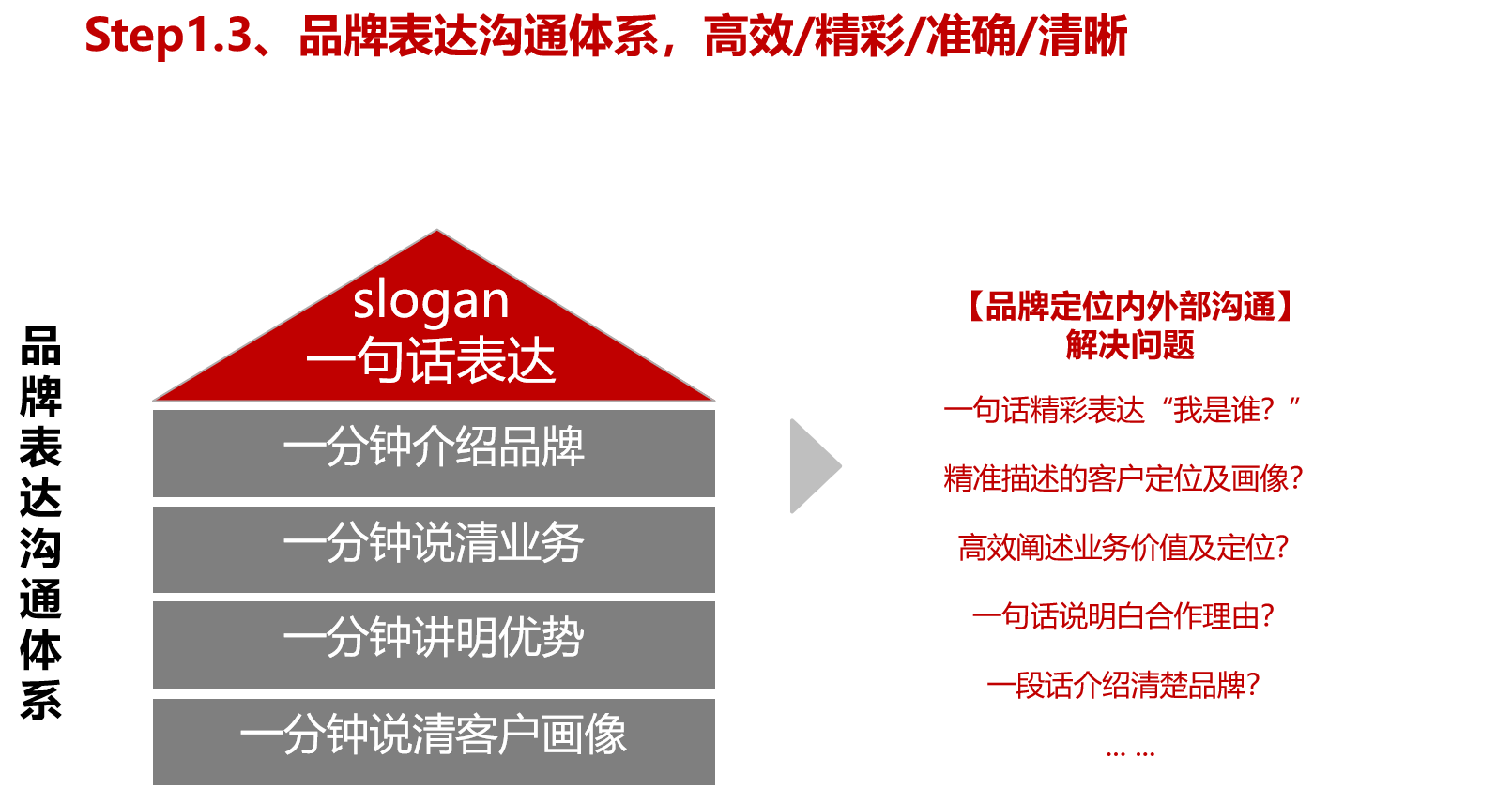 Step1.3、品牌表达沟通体系，高效/精彩/准确/清晰

品牌表达沟通体系

slogan
一句话表达

一分钟介绍品牌

一分钟说清业务

一分钟讲明优势

一分钟说清客户画像

【品牌定位内外部沟通】
解决问题

一句话精彩表达“我是谁？”

精准描述的客户定位及画像？

高效阐述业务价值及定位？

一句话说明白合作理由？

一段话介绍清楚品牌？

… …